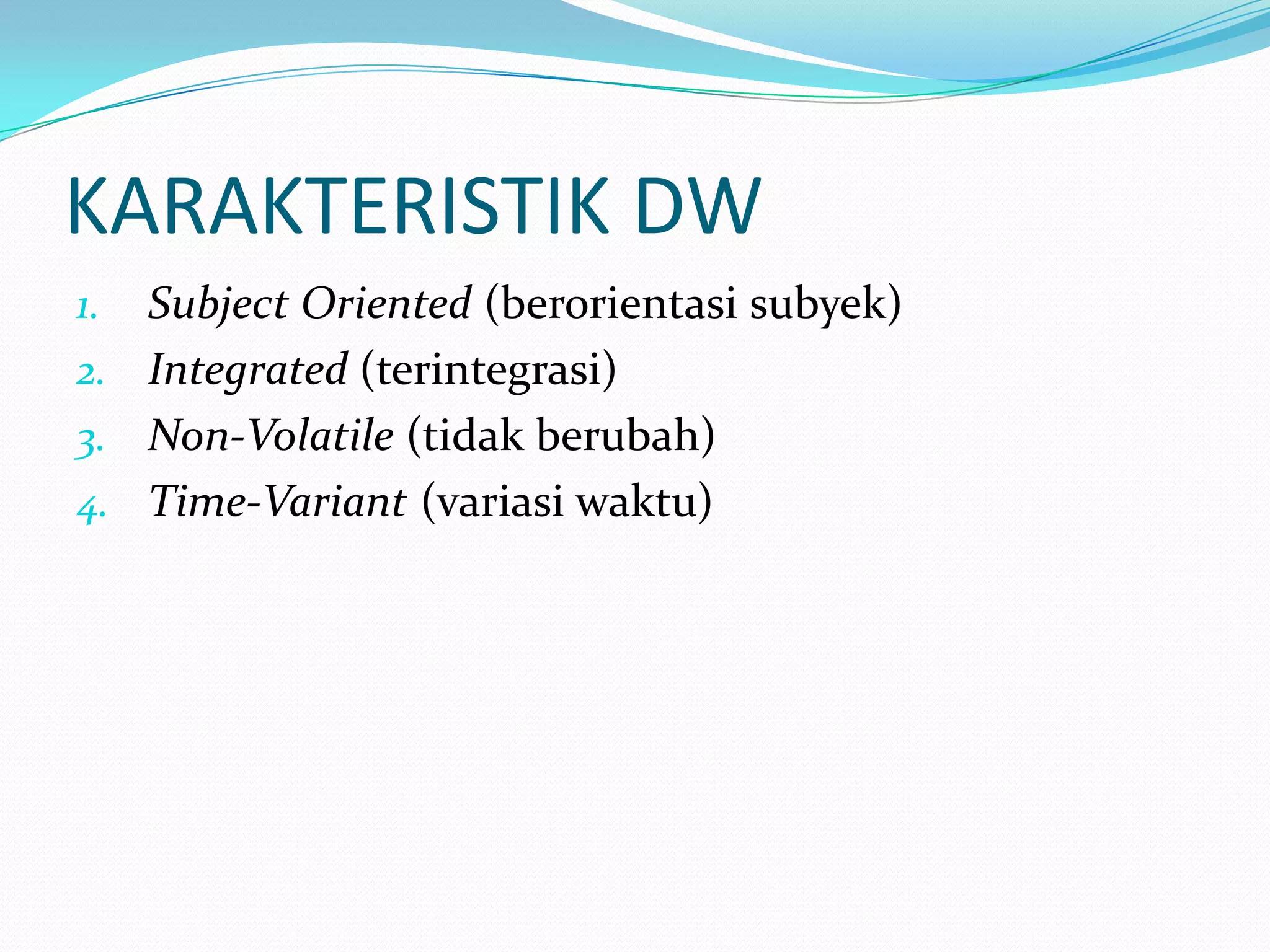 KARAKTERISTIK DW

1. Subject Oriented (berorientasi subyek)
2. Integrated (terintegrasi)
3. Non-Volatile (tidak berubah)
4. Time-Variant (variasi waktu)